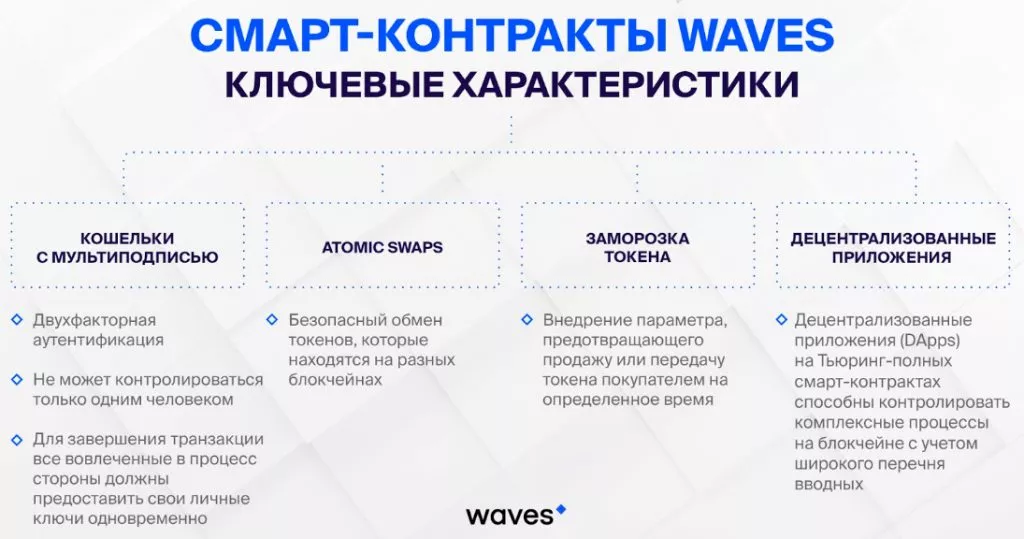 СМАРТ-КОНТРАКТЫ WAVES
КЛЮЧЕВЫЕ ХАРАКТЕРИСТИКИ

КОШЕЛЬКИ С МУЛЬТИПОДПИСЬЮ

Двухфакторная аутентификация

Не может контролироваться только одним человеком

Для завершения транзакции все вовлеченные в процесс стороны должны предоставить свои личные ключи одновременно

ATOMIC SWAPS

Безопасный обмен токенов, которые находятся на разных блокчейнах

ЗАМОРОЗКА ТОКЕНА

Внедрение параметра, предотвращающего продажу или передачу токена покупателем на определенное время

ДЕЦЕНТРАЛИЗОВАННЫЕ ПРИЛОЖЕНИЯ

Децентрализованные приложения (DApps) на Тьюринг-полных смарт-контрактах способны контролировать комплексные процессы на блокчейне с учетом широкого перечня вводных

waves